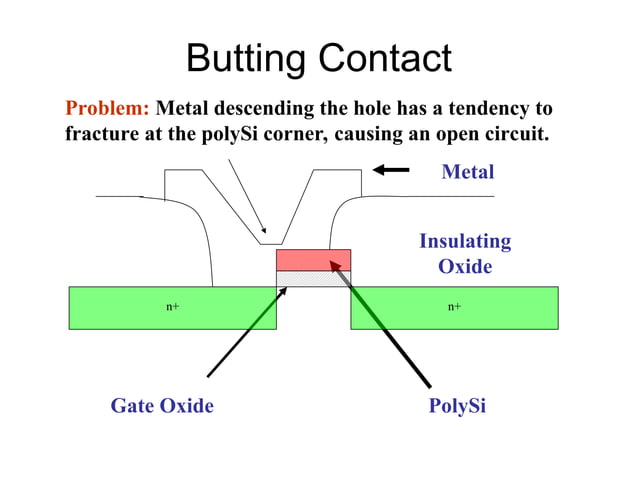 Butting Contact

Problem: Metal descending the hole has a tendency to fracture at the polySi corner, causing an open circuit.

Metal

Insulating Oxide

n+

n+

Gate Oxide

PolySi